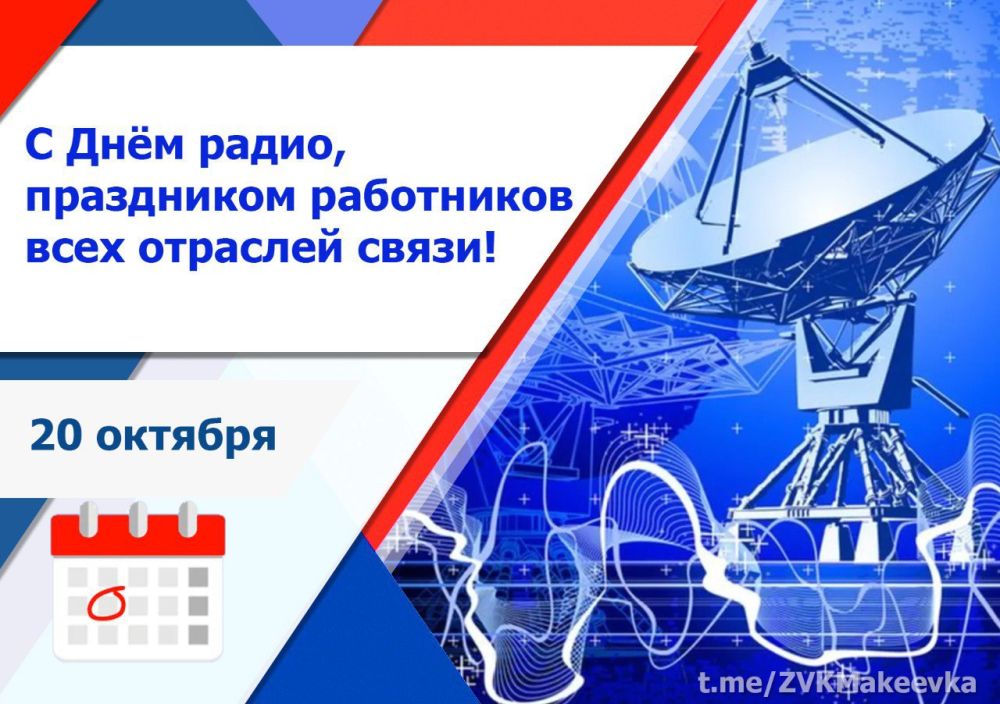 С Днём радио, праздником работников всех отраслей связи!

20 октября

t.me/ZVKMakeevka